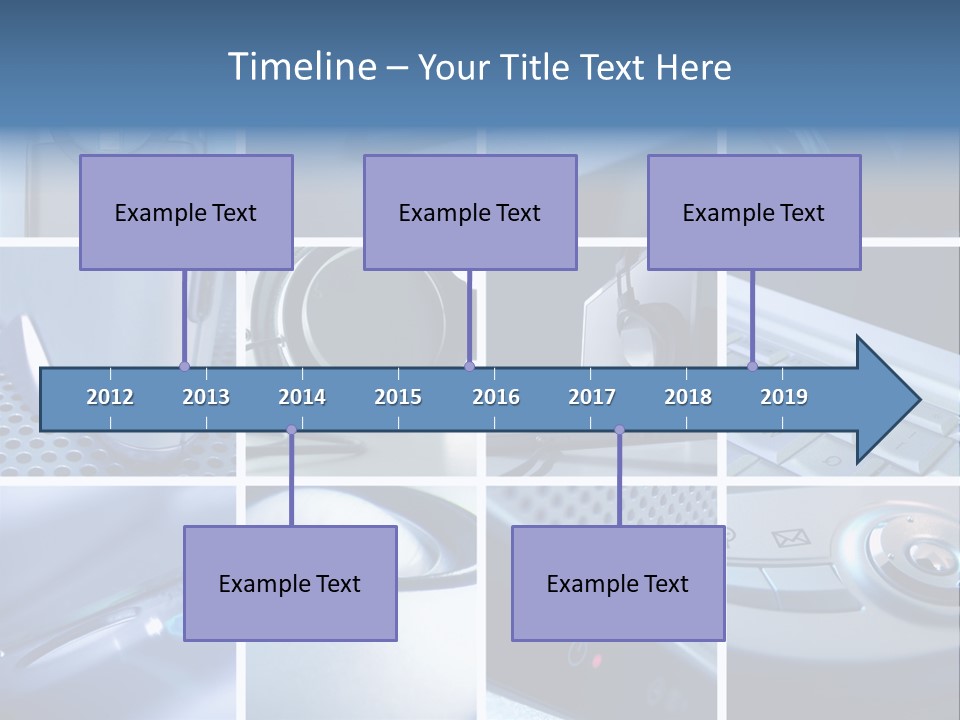 Timeline – Your Title Text Here

Example Text

Example Text

Example Text

2012 2013 2014 2015 2016 2017 2018 2019

Example Text

Example Text